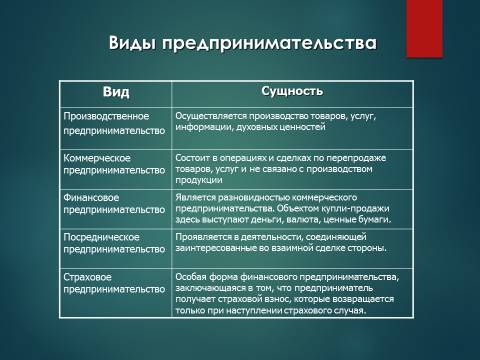 Виды предпринимательства

| Вид | Сущность |
|---|---|
| Производственное предпринимательство | Осуществляется производство товаров, услуг, информации, духовных ценностей |
| Коммерческое предпринимательство | Состоит в операциях и сделках по перепродаже товаров, услуг и не связано с производством продукции |
| Финансовое предпринимательство | Является разновидностью коммерческого предпринимательства. Объектом купли-продажи здесь выступают деньги, валюта, ценные бумаги. |
| Посредническое предпринимательство | Проявляется в деятельности, соединяющей заинтересованные во взаимной сделке стороны. |
| Страховое предпринимательство | Особая форма финансового предпринимательства, заключающаяся в том, что предприниматель получает страховой взнос, которые возвращается только при наступлении страхового случая. |